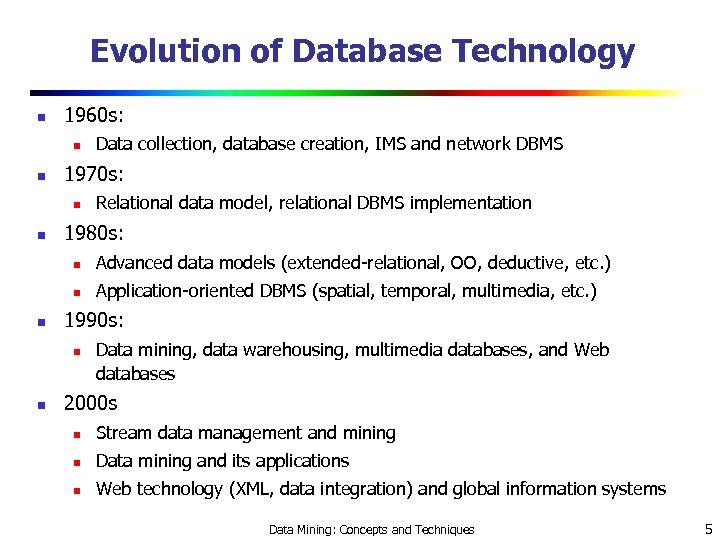 Evolution of Database Technology

- 1960s:
  - Data collection, database creation, IMS and network DBMS
- 1970s:
  - Relational data model, relational DBMS implementation
- 1980s:
  - Advanced data models (extended-relational, OO, deductive, etc.)
  - Application-oriented DBMS (spatial, temporal, multimedia, etc.)
- 1990s:
  - Data mining, data warehousing, multimedia databases, and Web databases
- 2000s
  - Stream data management and mining
  - Data mining and its applications
  - Web technology (XML, data integration) and global information systems

Data Mining: Concepts and Techniques

5